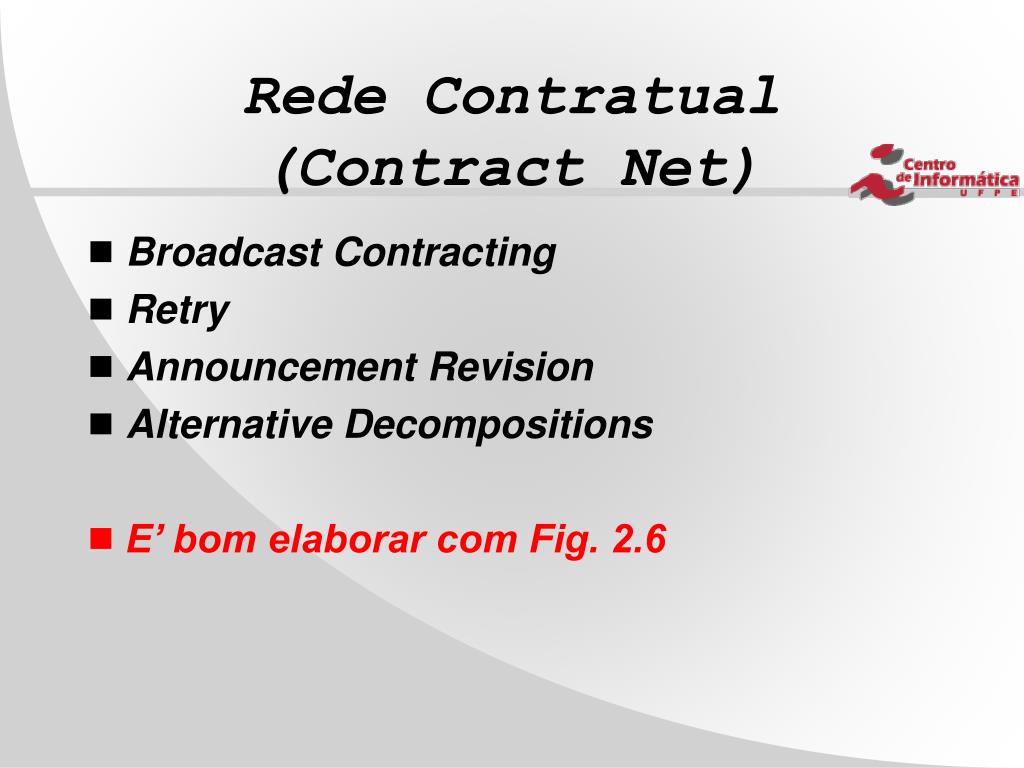 Rede Contratual (Contract Net)

Centro de Informática UFPE

■ Broadcast Contracting
■ Retry
■ Announcement Revision
■ Alternative Decompositions

■ E’ bom elaborar com Fig. 2.6